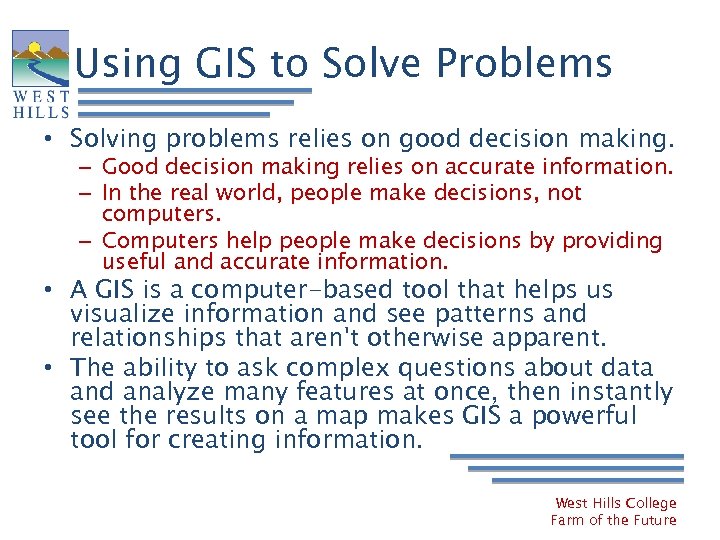 WEST HILLS

Using GIS to Solve Problems

• Solving problems relies on good decision making.
 – Good decision making relies on accurate information.
 – In the real world, people make decisions, not computers.
 – Computers help people make decisions by providing useful and accurate information.
• A GIS is a computer-based tool that helps us visualize information and see patterns and relationships that aren't otherwise apparent.
• The ability to ask complex questions about data and analyze many features at once, then instantly see the results on a map makes GIS a powerful tool for creating information.

West Hills College
Farm of the Future